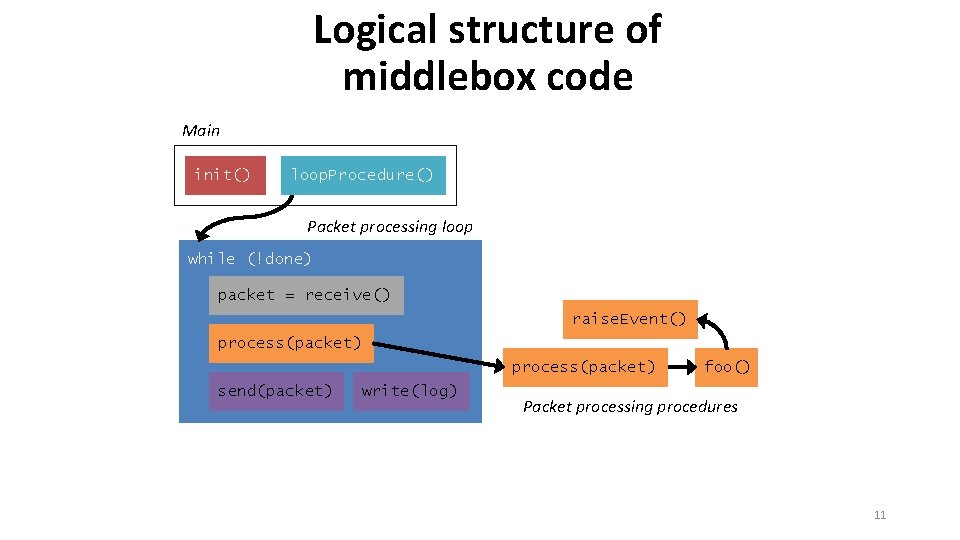 Logical structure of middlebox code

Main

init()

loopProcedure()

Packet processing loop

while (!done)

packet = receive()

process(packet)

send(packet)

write(log)

raiseEvent()

process(packet)

foo()

Packet processing procedures

11